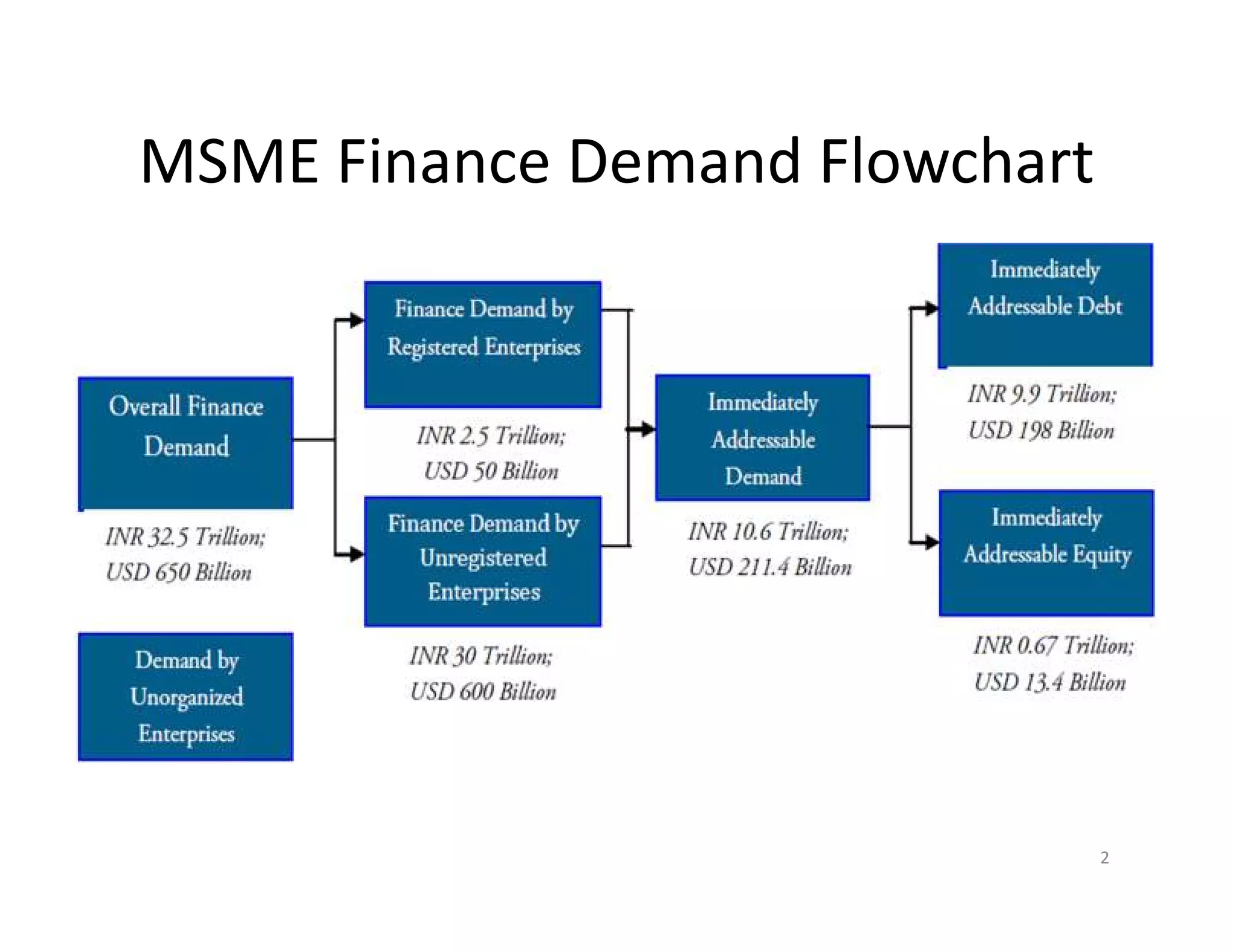 MSME Finance Demand Flowchart

Overall Finance Demand

INR 32.5 Trillion; USD 650 Billion

Demand by Unorganized Enterprises

Finance Demand by Registered Enterprises

INR 2.5 Trillion; USD 50 Billion

Finance Demand by Unregistered Enterprises

INR 30 Trillion; USD 600 Billion

Immediately Addressable Demand

INR 10.6 Trillion; USD 211.4 Billion

Immediately Addressable Debt

INR 9.9 Trillion; USD 198 Billion

Immediately Addressable Equity

INR 0.67 Trillion; USD 13.4 Billion

2